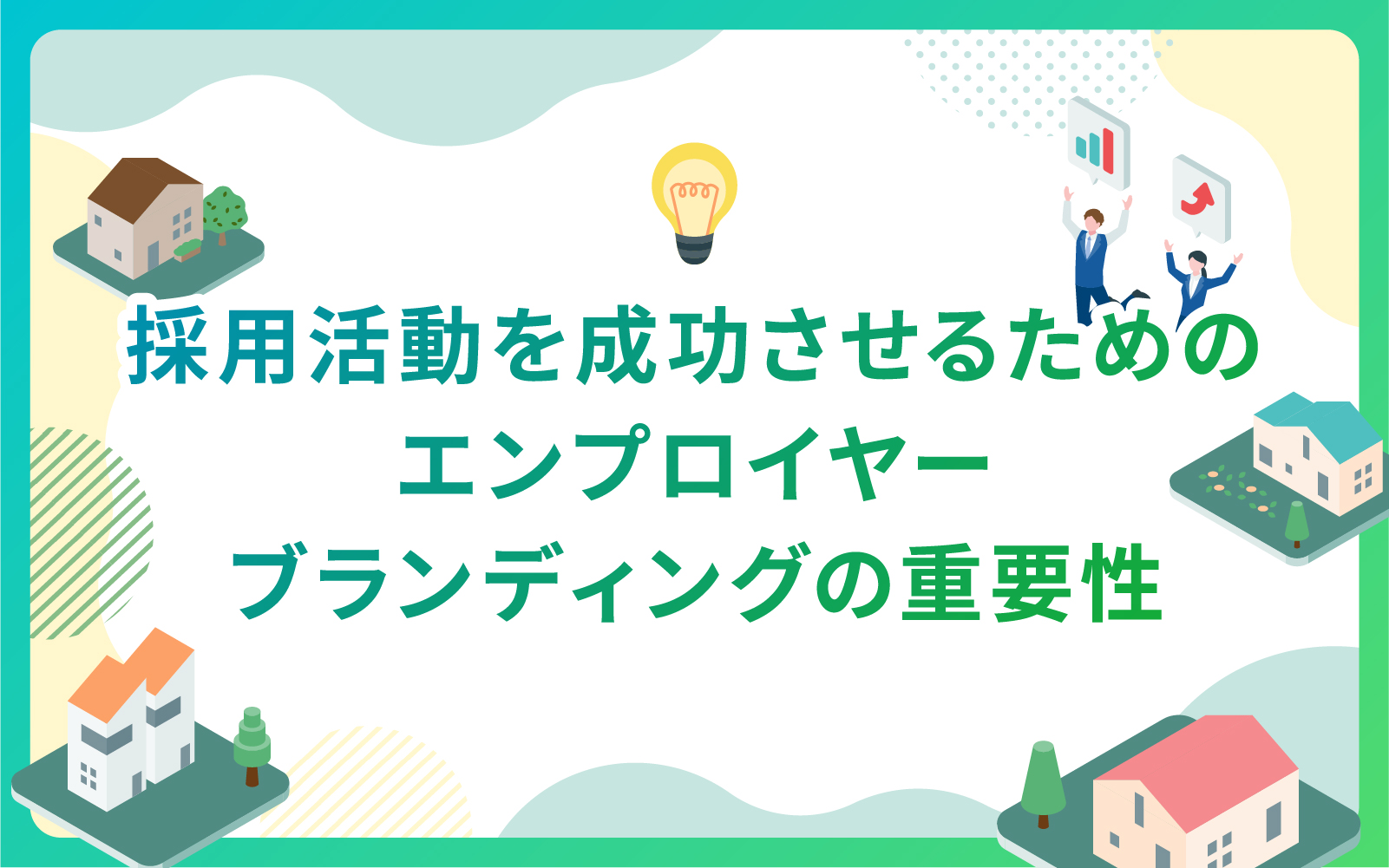 採用活動を成功させるための
エンプロイヤー
ブランディングの重要性